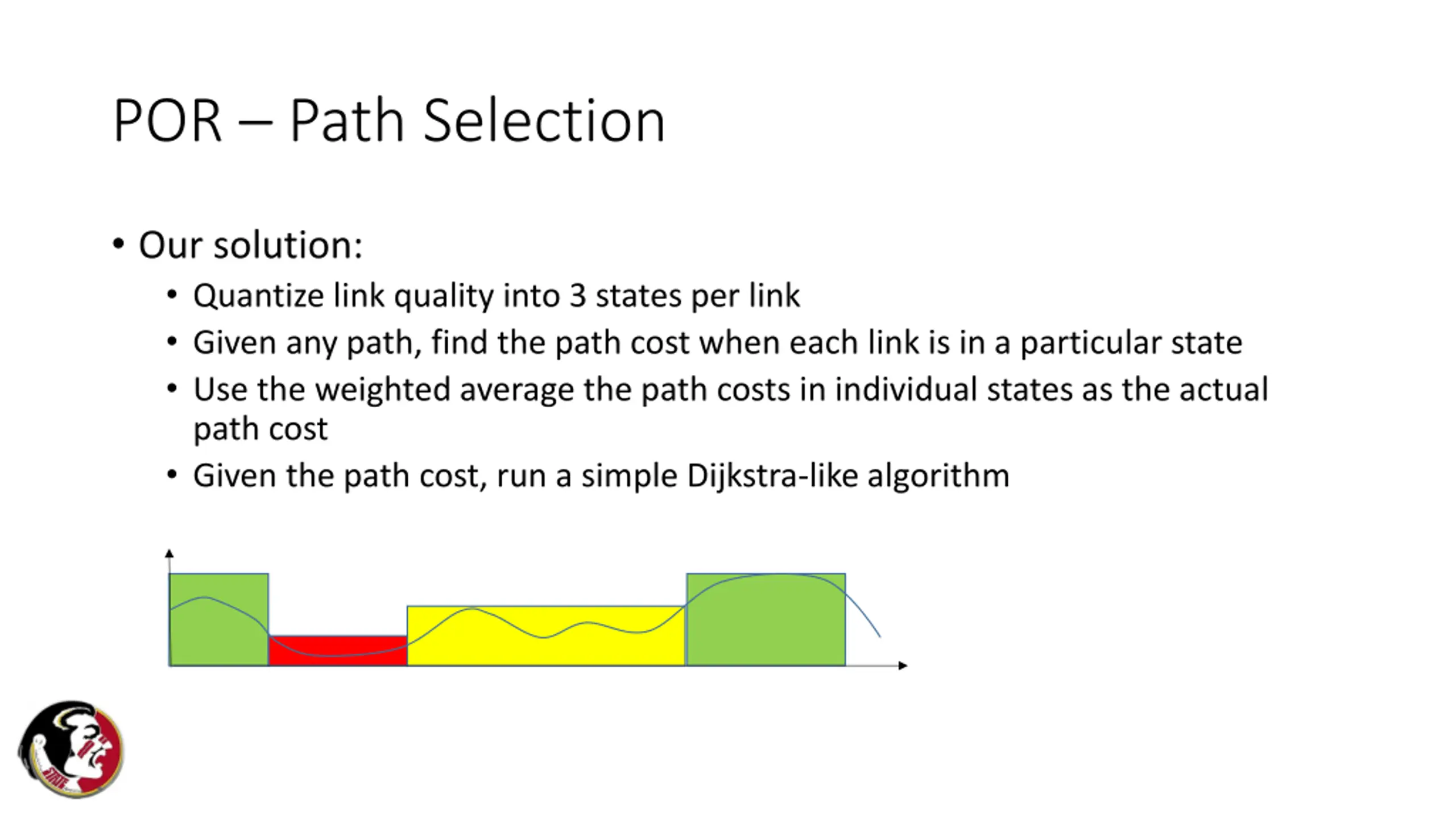 POR – Path Selection

• Our solution:
  • Quantize link quality into 3 states per link
  • Given any path, find the path cost when each link is in a particular state
  • Use the weighted average the path costs in individual states as the actual path cost
  • Given the path cost, run a simple Dijkstra-like algorithm

STATE